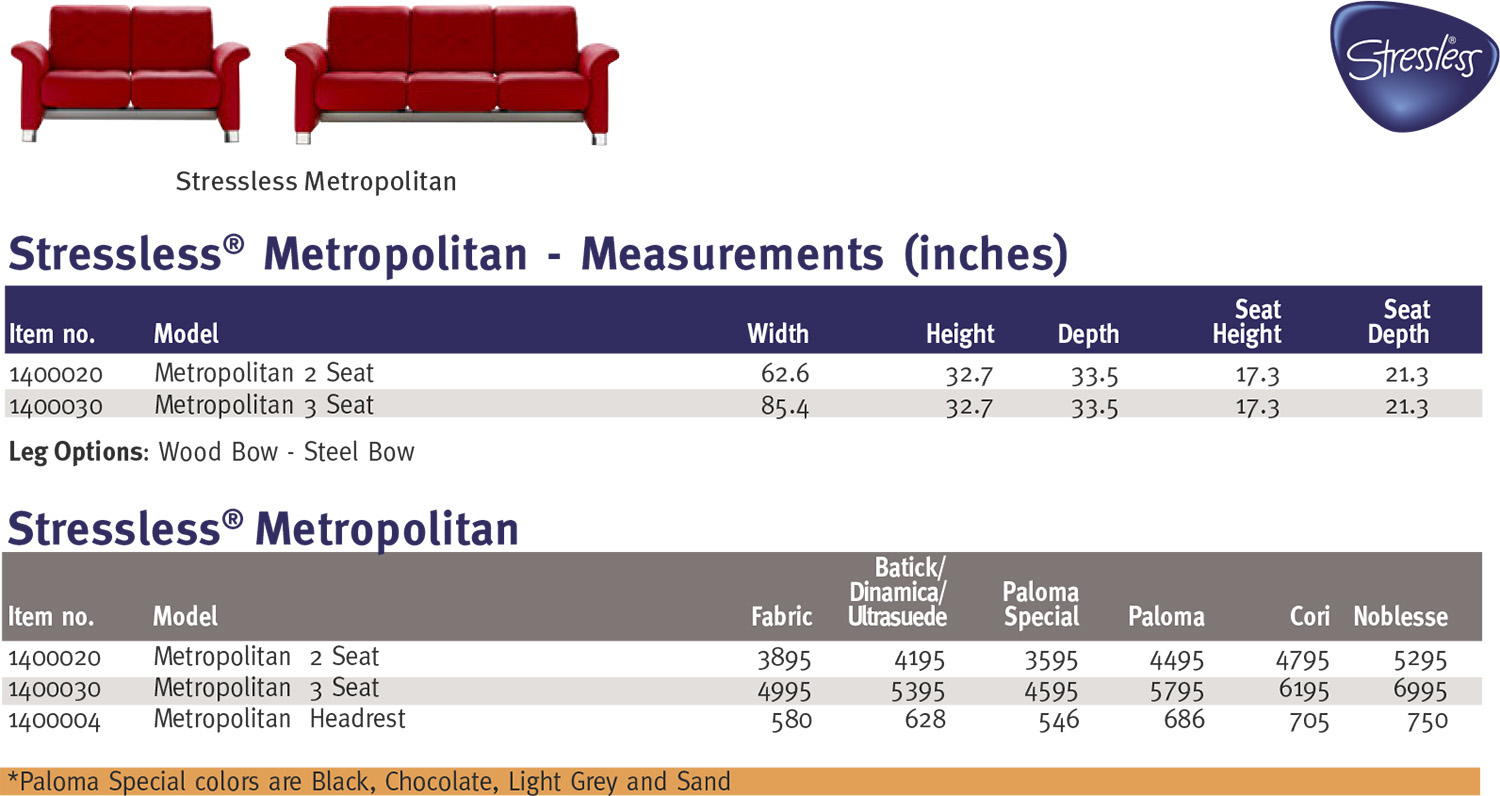 Stressless®

Stressless Metropolitan

Stressless® Metropolitan - Measurements (inches)

| Item no. | Model | Width | Height | Depth | Seat Height | Seat Depth |
|---|---|---|---|---|---|---|
| 1400020 | Metropolitan 2 Seat | 62.6 | 32.7 | 33.5 | 17.3 | 21.3 |
| 1400030 | Metropolitan 3 Seat | 85.4 | 32.7 | 33.5 | 17.3 | 21.3 |

**Leg Options**: Wood Bow - Steel Bow

Stressless® Metropolitan

| Item no. | Model | Fabric | Batick/ Dinamica/ Ultrasuede | Paloma Special | Paloma | Cori | Noblesse |
|---|---|---|---|---|---|---|---|
| 1400020 | Metropolitan 2 Seat | 3895 | 4195 | 3595 | 4495 | 4795 | 5295 |
| 1400030 | Metropolitan 3 Seat | 4995 | 5395 | 4595 | 5795 | 6195 | 6995 |
| 1400004 | Metropolitan Headrest | 580 | 628 | 546 | 686 | 705 | 750 |

*Paloma Special colors are Black, Chocolate, Light Grey and Sand